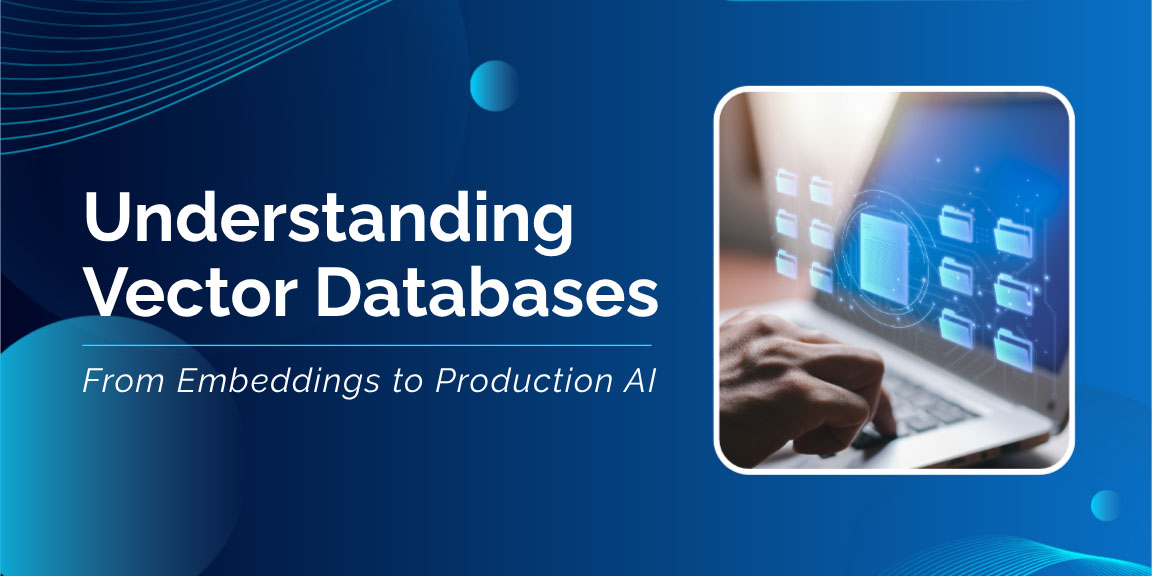 Understanding Vector Databases

From Embeddings to Production AI